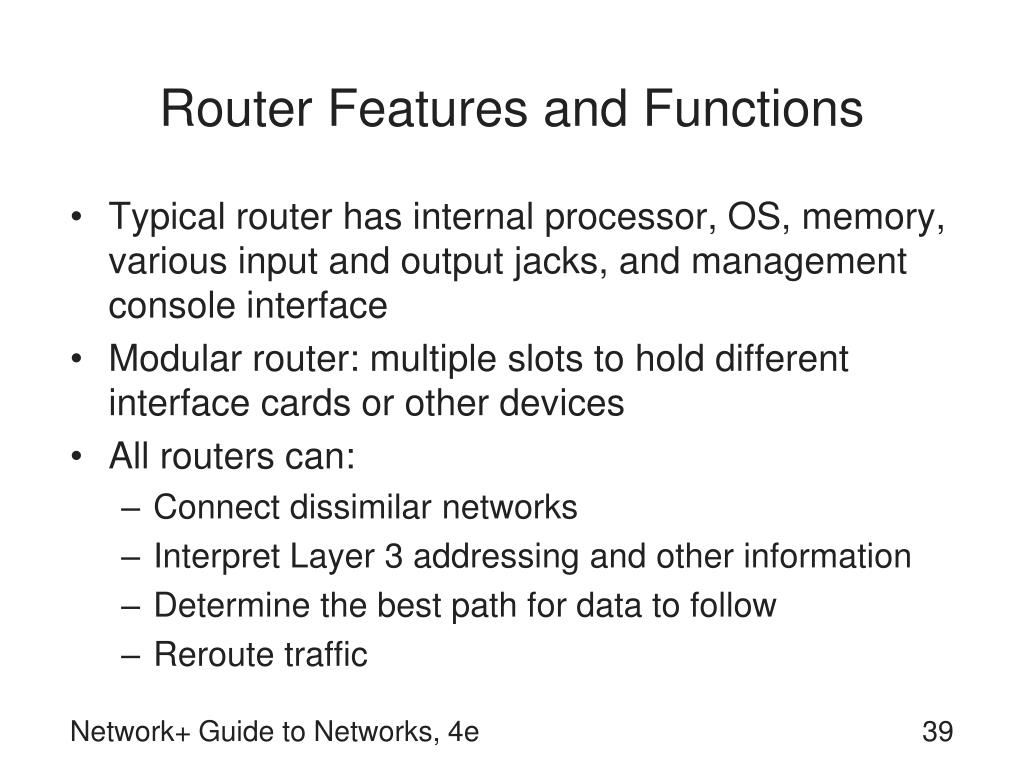 Router Features and Functions

• Typical router has internal processor, OS, memory, various input and output jacks, and management console interface
• Modular router: multiple slots to hold different interface cards or other devices
• All routers can:
– Connect dissimilar networks
– Interpret Layer 3 addressing and other information
– Determine the best path for data to follow
– Reroute traffic

Network+ Guide to Networks, 4e

39